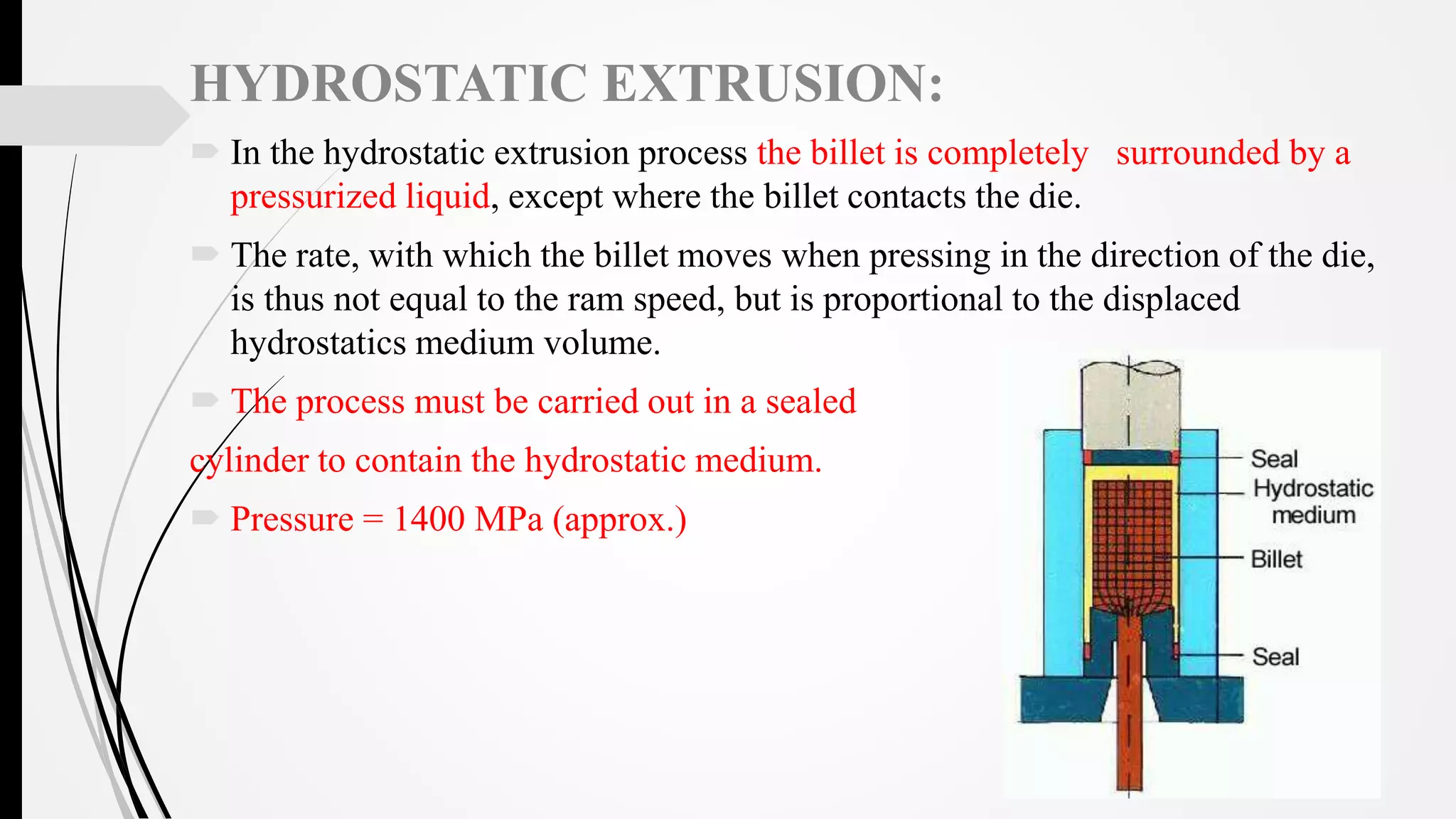 HYDROSTATIC EXTRUSION:

In the hydrostatic extrusion process the billet is completely surrounded by a pressurized liquid, except where the billet contacts the die.

The rate, with which the billet moves when pressing in the direction of the die, is thus not equal to the ram speed, but is proportional to the displaced hydrostatics medium volume.

The process must be carried out in a sealed

cylinder to contain the hydrostatic medium.

Pressure = 1400 MPa (approx.)

Seal
Hydrostatic medium
Billet
Seal